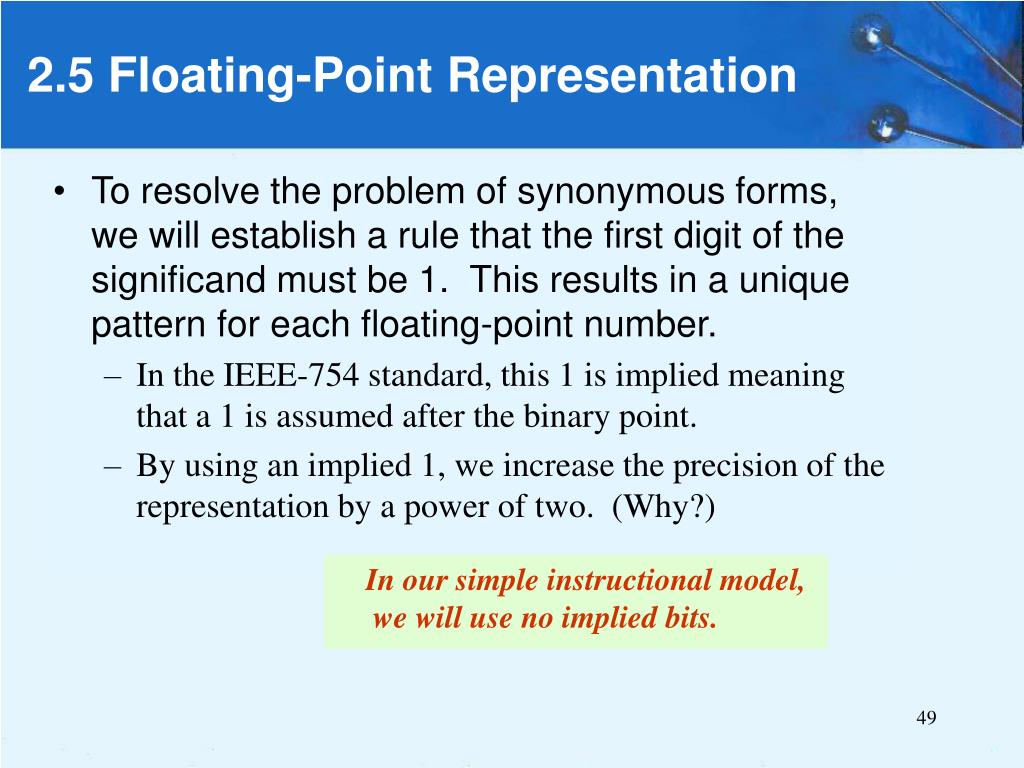 2.5 Floating-Point Representation

• To resolve the problem of synonymous forms, we will establish a rule that the first digit of the significand must be 1. This results in a unique pattern for each floating-point number.
– In the IEEE-754 standard, this 1 is implied meaning that a 1 is assumed after the binary point.
– By using an implied 1, we increase the precision of the representation by a power of two. (Why?)

In our simple instructional model, we will use no implied bits.

49